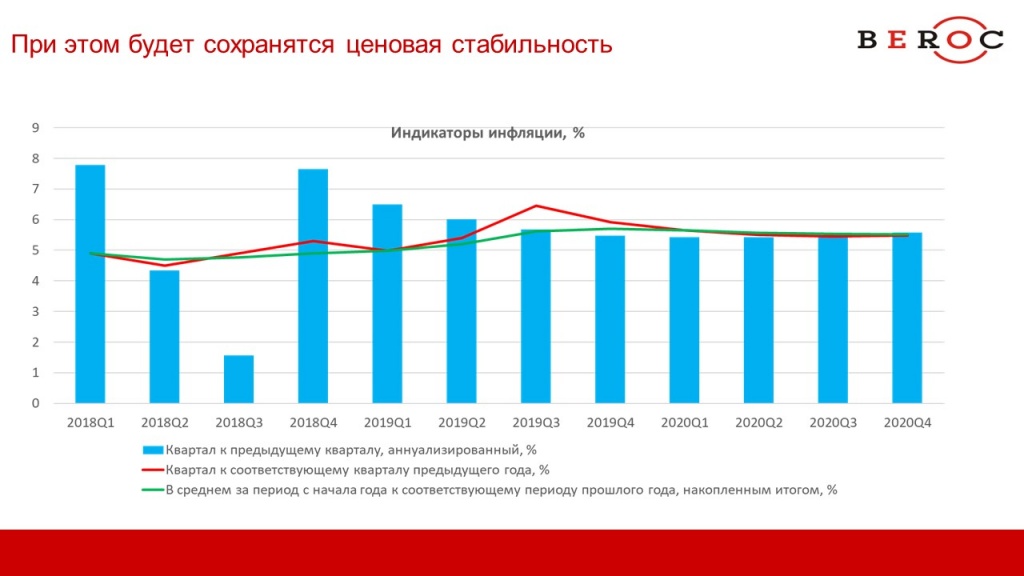 При этом будет сохранятся ценовая стабильность

BEROC

Индикаторы инфляции, %

9
8
7
6
5
4
3
2
1
0

2018Q1 2018Q2 2018Q3 2018Q4 2019Q1 2019Q2 2019Q3 2019Q4 2020Q1 2020Q2 2020Q3 2020Q4

Квартал к предыдущему кварталу, аннуализированный, %
Квартал к соответствующему кварталу предыдущего года, %
В среднем за период с начала года к соответствующему периоду прошлого года, накопленным итогом, %